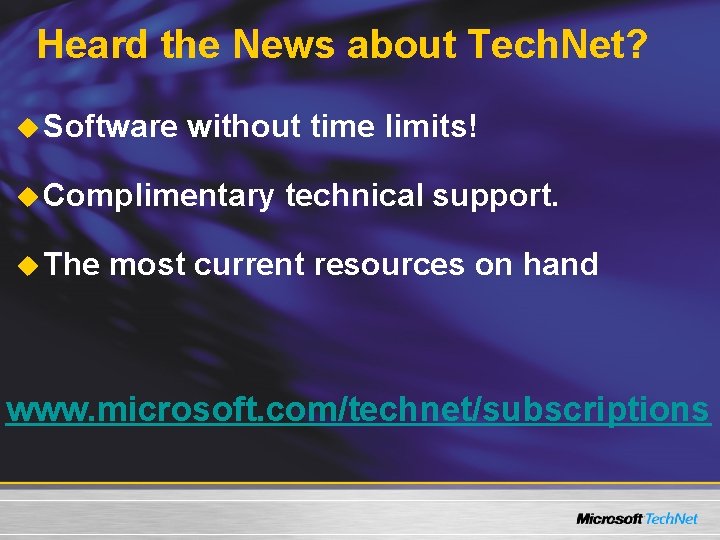 Heard the News about TechNet?

Software without time limits!

Complimentary technical support.

The most current resources on hand

www.microsoft.com/technet/subscriptions

Microsoft TechNet